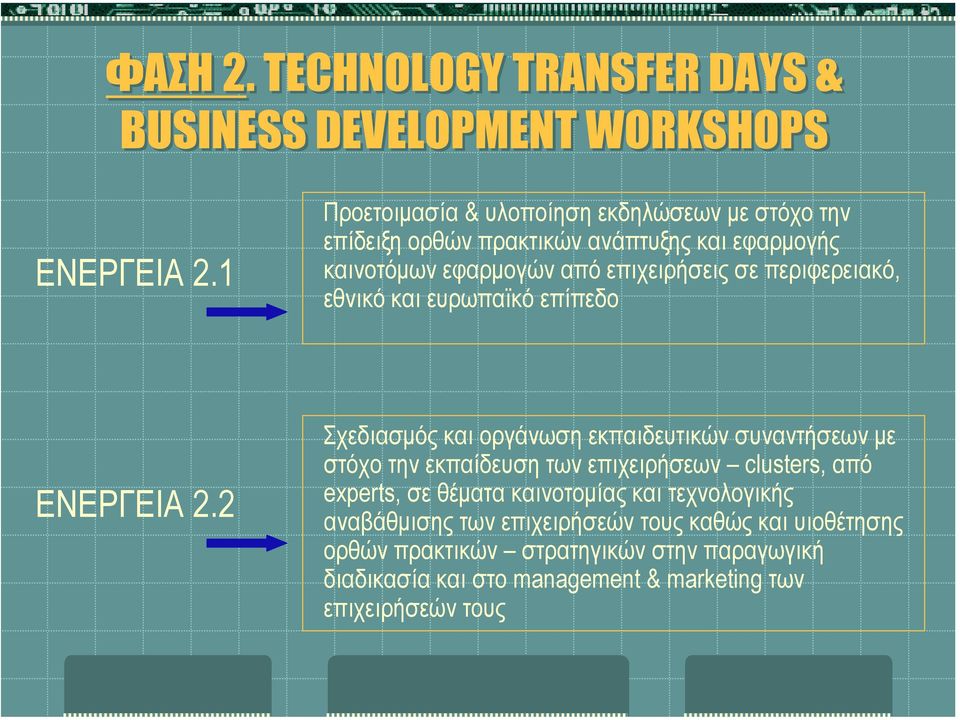 ΦΑΣΗ 2. TECHNOLOGY TRANSFER DAYS & BUSINESS DEVELOPMENT WORKSHOPS

ΕΝΕΡΓΕΙΑ 2.1

Προετοιμασία & υλοποίηση εκδηλώσεων με στόχο την επίδειξη ορθών πρακτικών ανάπτυξης και εφαρμογής καινοτόμων εφαρμογών από επιχειρήσεις σε περιφερειακό, εθνικό και ευρωπαϊκό επίπεδο

ΕΝΕΡΓΕΙΑ 2.2

Σχεδιασμός και οργάνωση εκπαιδευτικών συναντήσεων με στόχο την εκπαίδευση των επιχειρήσεων – clusters, από experts, σε θέματα καινοτομίας και τεχνολογικής αναβάθμισης των επιχειρήσεών τους καθώς και υιοθέτησης ορθών πρακτικών – στρατηγικών στην παραγωγική διαδικασία και στο management & marketing των επιχειρήσεών τους